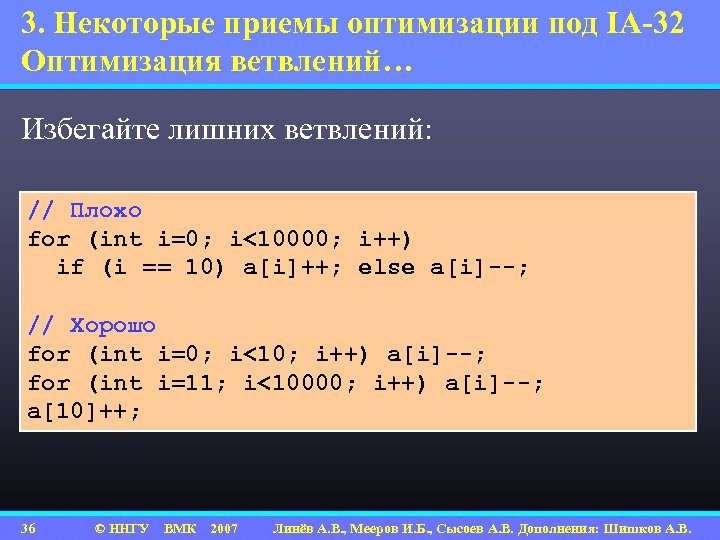 3. Некоторые приемы оптимизации под IA-32
Оптимизация ветвлений…

Избегайте лишних ветвлений:

// Плохо
for (int i=0; i<10000; i++)
  if (i == 10) a[i]++; else a[i]--;

// Хорошо
for (int i=0; i<10; i++) a[i]--;
for (int i=11; i<10000; i++) a[i]--;
a[10]++;

36 © ННГУ ВМК 2007 Линёв А.В., Мееров И.Б., Сысоев А.В. Дополнения: Шишков А.В.